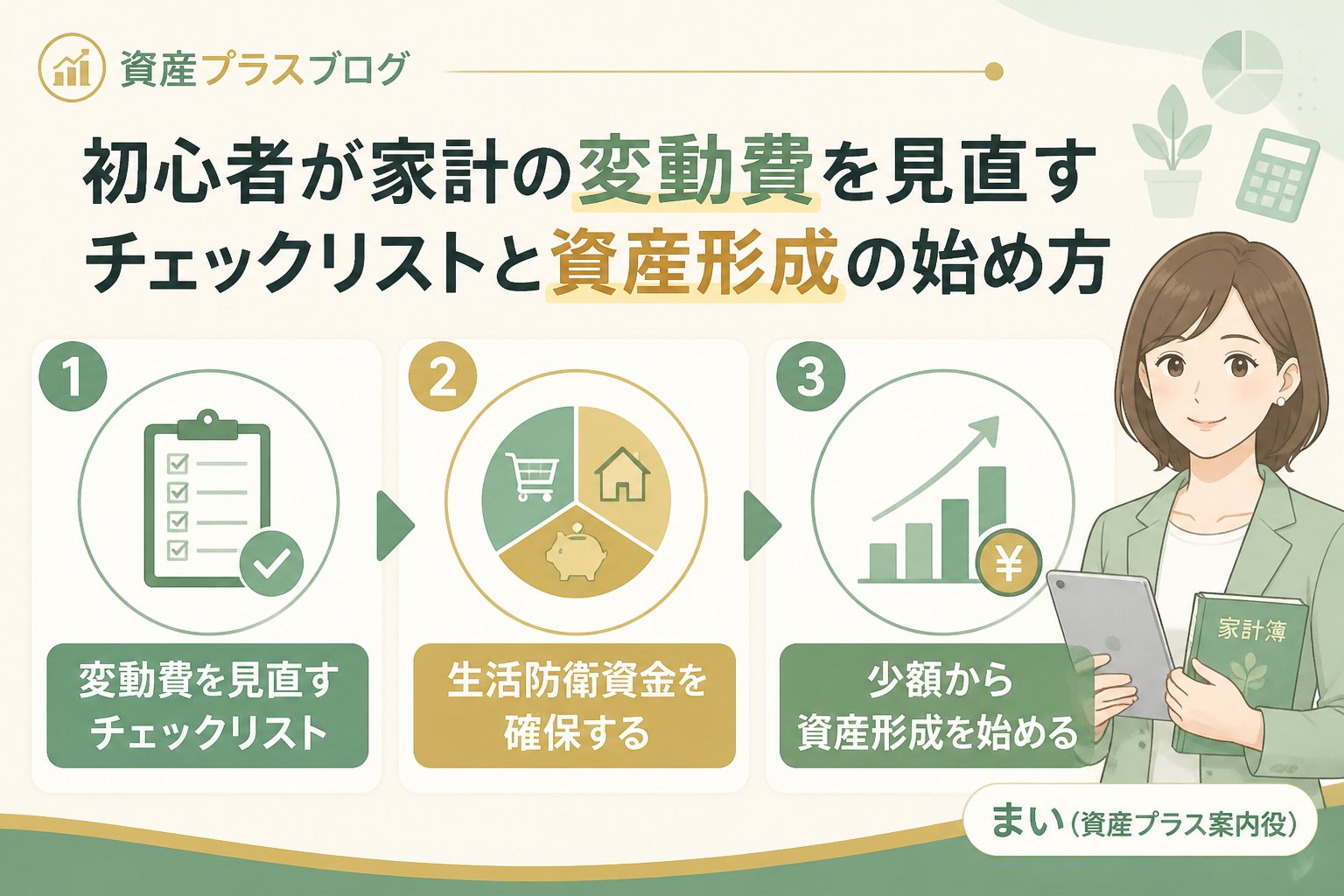 資産プラスブログ

初心者が家計の変動費を見直すチェックリストと資産形成の始め方

1
変動費を見直すチェックリスト

2
生活防衛資金を確保する

3
¥
少額から資産形成を始める

家計簿

まい（資産プラス案内役）